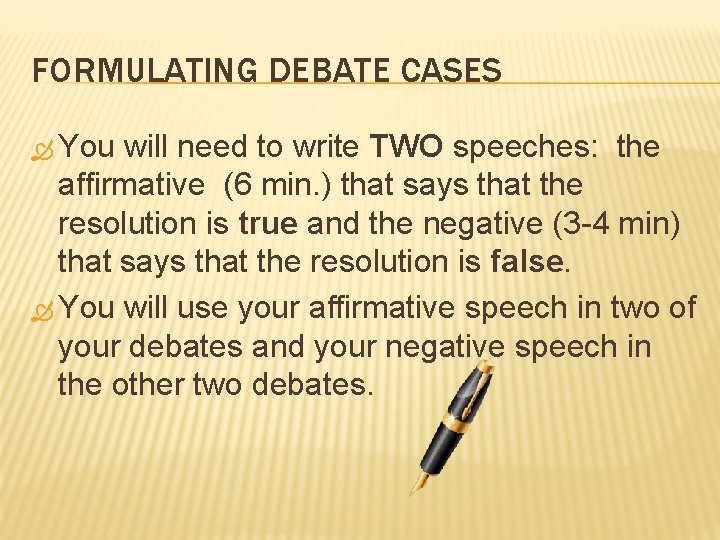 FORMULATING DEBATE CASES

You will need to write TWO speeches: the affirmative (6 min.) that says that the resolution is true and the negative (3-4 min) that says that the resolution is false.

You will use your affirmative speech in two of your debates and your negative speech in the other two debates.